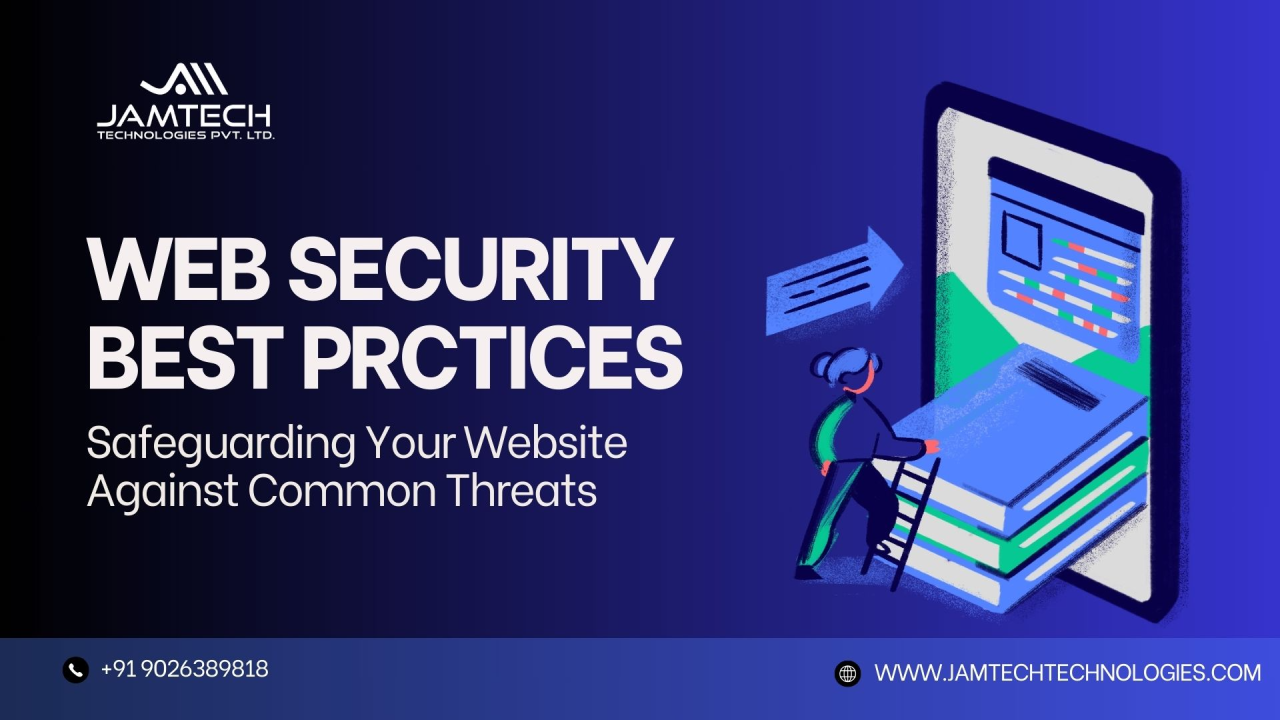 JAMTECH
TECHNOLOGIES PVT. LTD.

WEB SECURITY BEST PRCTICES

Safeguarding Your Website Against Common Threats

+91 9026389818

WWW.JAMTECHTECHNOLOGIES.COM